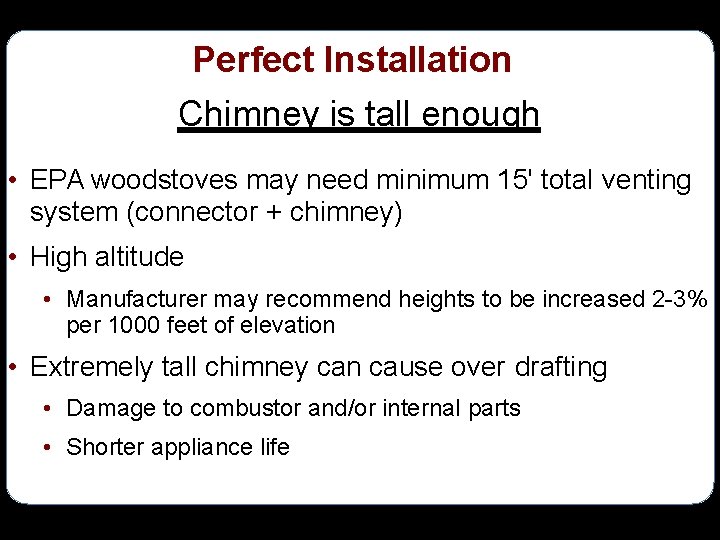 Perfect Installation

Chimney is tall enough

• EPA woodstoves may need minimum 15' total venting system (connector + chimney)

• High altitude
  • Manufacturer may recommend heights to be increased 2-3% per 1000 feet of elevation

• Extremely tall chimney can cause over drafting
  • Damage to combustor and/or internal parts
  • Shorter appliance life